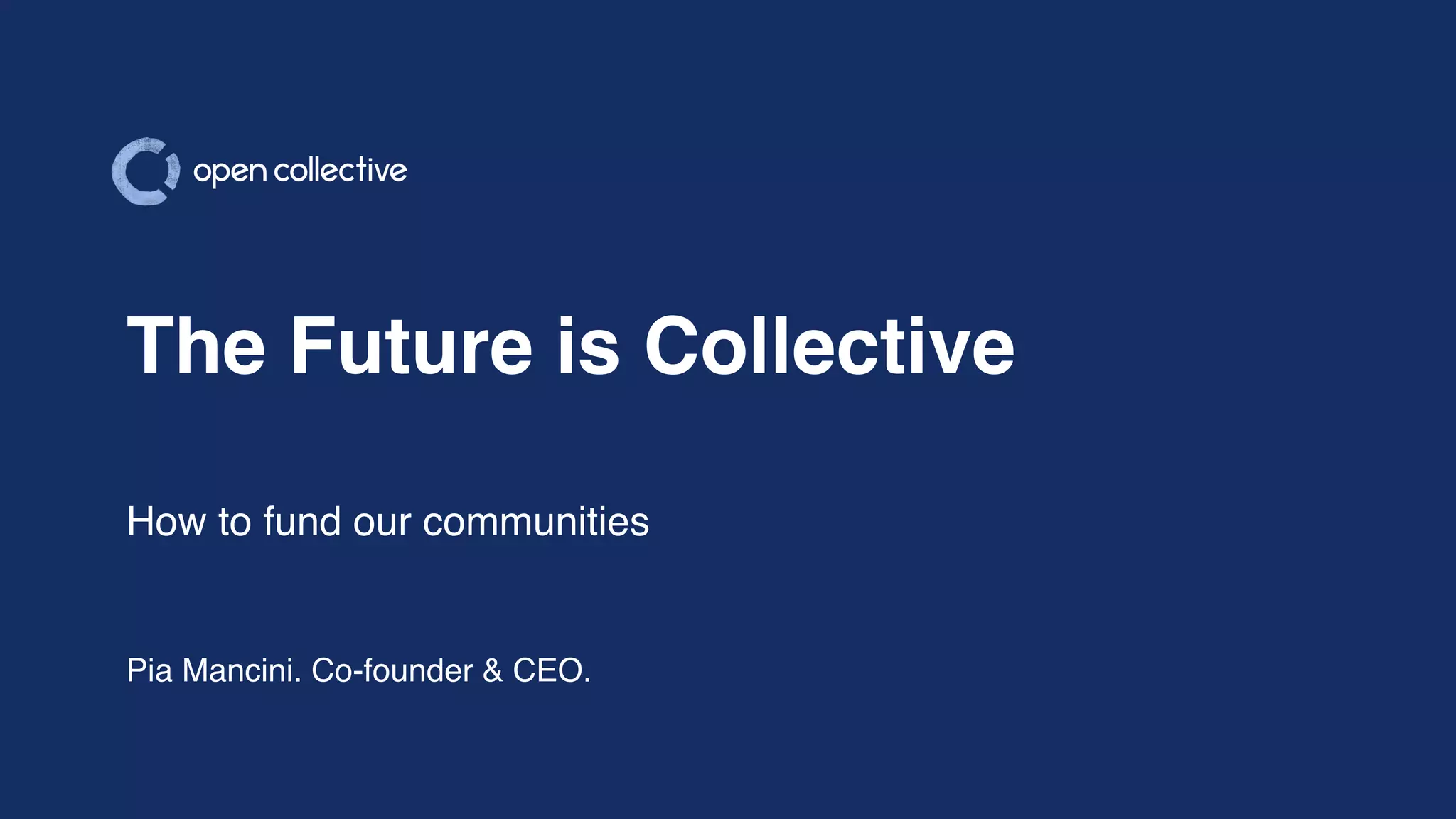 open collective

The Future is Collective

How to fund our communities

Pia Mancini. Co-founder & CEO.